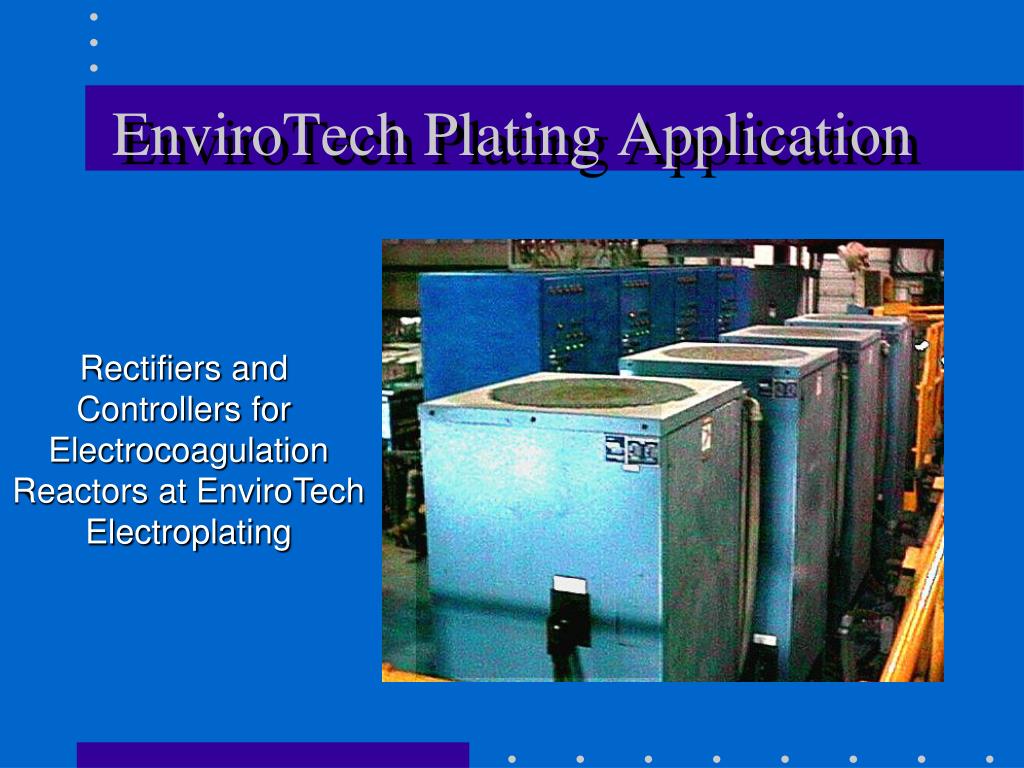 EnviroTech Plating Application

Rectifiers and Controllers for Electrocoagulation Reactors at EnviroTech Electroplating